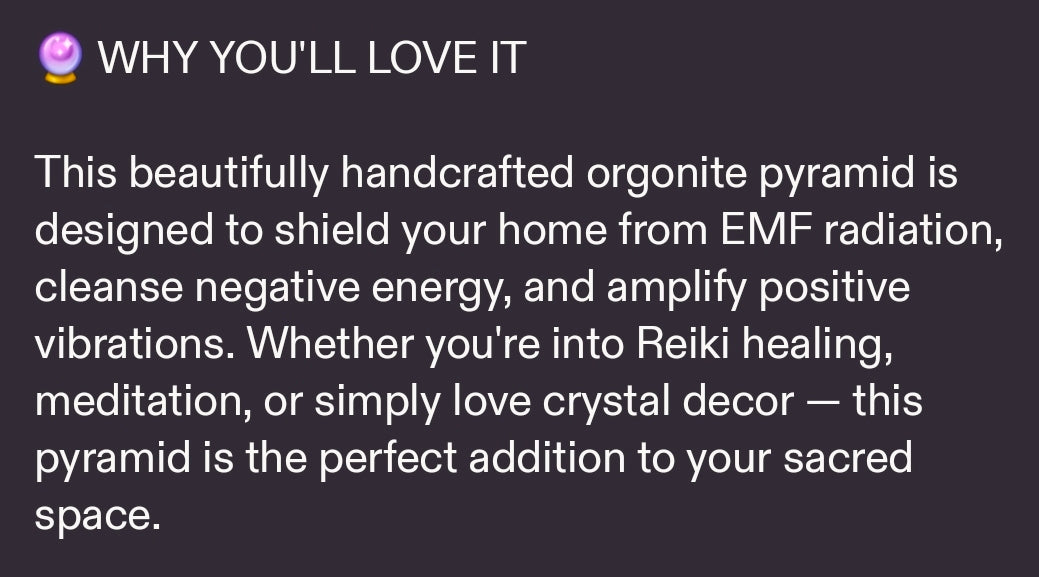 🔮 WHY YOU'LL LOVE IT

This beautifully handcrafted orgonite pyramid is designed to shield your home from EMF radiation, cleanse negative energy, and amplify positive vibrations. Whether you're into Reiki healing, meditation, or simply love crystal decor — this pyramid is the perfect addition to your sacred space.